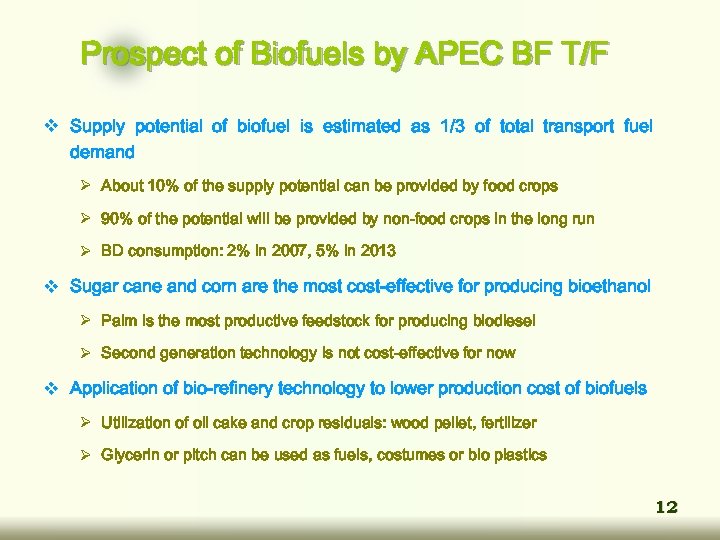 Prospect of Biofuels by APEC BF T/F

❖ Supply potential of biofuel is estimated as 1/3 of total transport fuel demand

➢ About 10% of the supply potential can be provided by food crops

➢ 90% of the potential will be provided by non-food crops in the long run

➢ BD consumption: 2% in 2007, 5% in 2013

❖ Sugar cane and corn are the most cost-effective for producing bioethanol

➢ Palm is the most productive feedstock for producing biodiesel

➢ Second generation technology is not cost-effective for now

❖ Application of bio-refinery technology to lower production cost of biofuels

➢ Utilization of oil cake and crop residuals: wood pellet, fertilizer

➢ Glycerin or pitch can be used as fuels, costumes or bio plastics

12